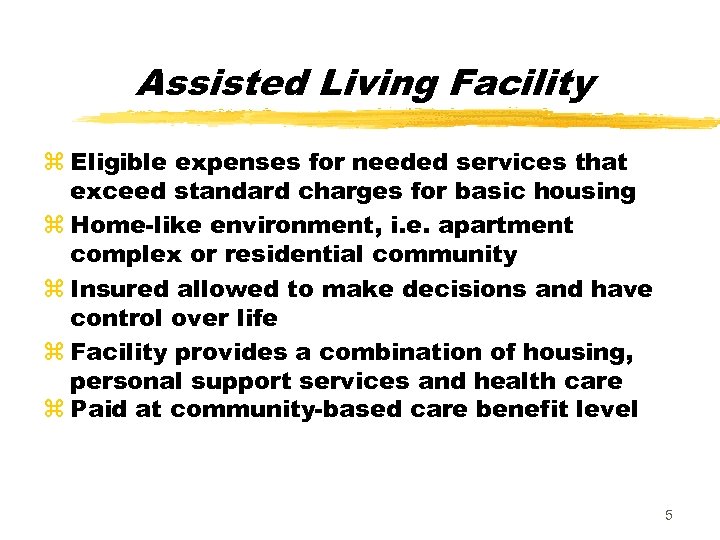 Assisted Living Facility

⌘ Eligible expenses for needed services that exceed standard charges for basic housing

⌘ Home-like environment, i.e. apartment complex or residential community

⌘ Insured allowed to make decisions and have control over life

⌘ Facility provides a combination of housing, personal support services and health care

⌘ Paid at community-based care benefit level

5